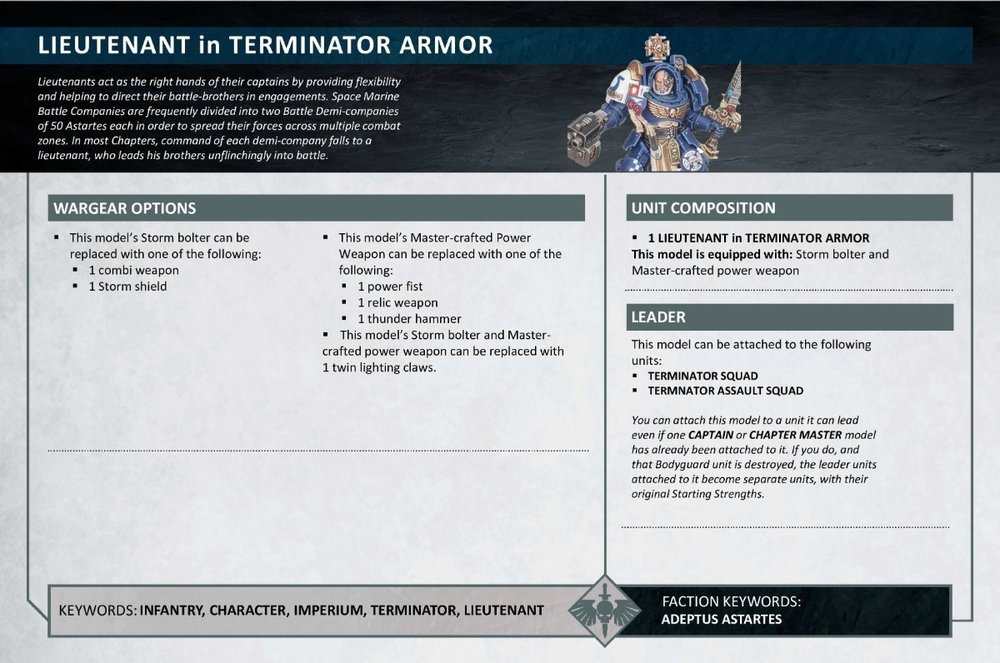 LIEUTENANT in TERMINATOR ARMOR

Lieutenants act as the right hands of their captains by providing flexibility and helping to direct their battle-brothers in engagements. Space Marine Battle Companies are frequently divided into two Battle Demi-companies of 50 Astartes each in order to spread their forces across multiple combat zones. In most Chapters, command of each demi-company falls to a lieutenant, who leads his brothers unflinchingly into battle.

WARGEAR OPTIONS

▪ This model's Storm bolter can be replaced with one of the following:
▪ 1 combi weapon
▪ 1 Storm shield

▪ This model's Master-crafted Power Weapon can be replaced with one of the following:
▪ 1 power fist
▪ 1 relic weapon
▪ 1 thunder hammer
▪ This model's Storm bolter and Master-crafted power weapon can be replaced with 1 twin lighting claws.

UNIT COMPOSITION

▪ 1 LIEUTENANT in TERMINATOR ARMOR
This model is equipped with: Storm bolter and Master-crafted power weapon

LEADER

This model can be attached to the following units:
▪ TERMINATOR SQUAD
▪ TERMNATOR ASSAULT SQUAD

You can attach this model to a unit it can lead even if one CAPTAIN or CHAPTER MASTER model has already been attached to it. If you do, and that Bodyguard unit is destroyed, the leader units attached to it become separate units, with their original Starting Strengths.

KEYWORDS: INFANTRY, CHARACTER, IMPERIUM, TERMINATOR, LIEUTENANT

FACTION KEYWORDS:
ADEPTUS ASTARTES